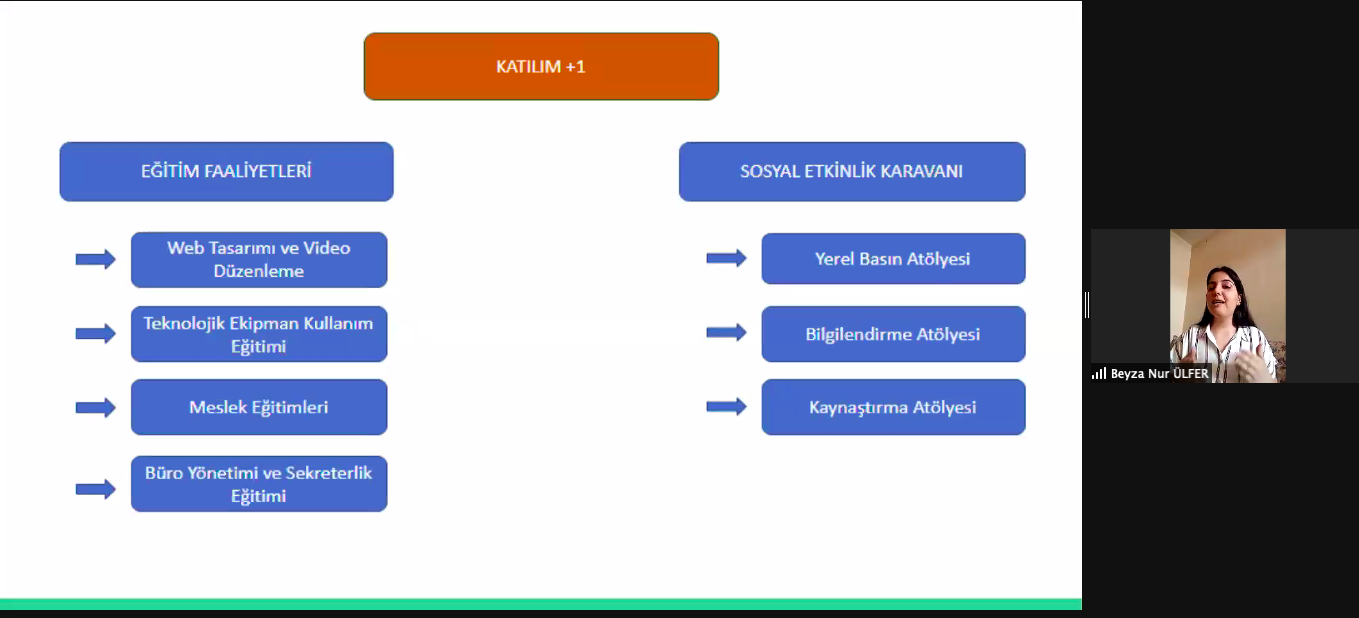 KATILIM +1

EĞİTİM FAALİYETLERİ

Web Tasarımı ve Video Düzenleme

Teknolojik Ekipman Kullanım Eğitimi

Meslek Eğitimleri

Büro Yönetimi ve Sekreterlik Eğitimi

SOSYAL ETKİNLİK KARAVANI

Yerel Basın Atölyesi

Bilgilendirme Atölyesi

Kaynaştırma Atölyesi

Beyza Nur ÜLFER